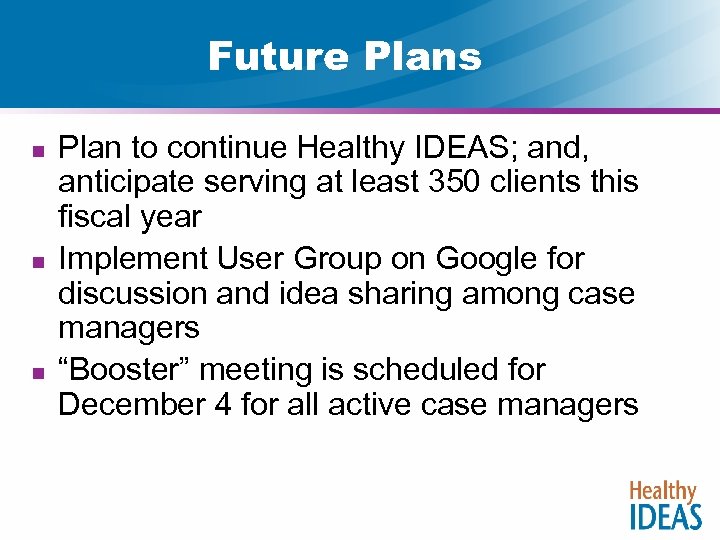 Future Plans

- Plan to continue Healthy IDEAS; and, anticipate serving at least 350 clients this fiscal year
- Implement User Group on Google for discussion and idea sharing among case managers
- “Booster” meeting is scheduled for December 4 for all active case managers

Healthy IDEAS